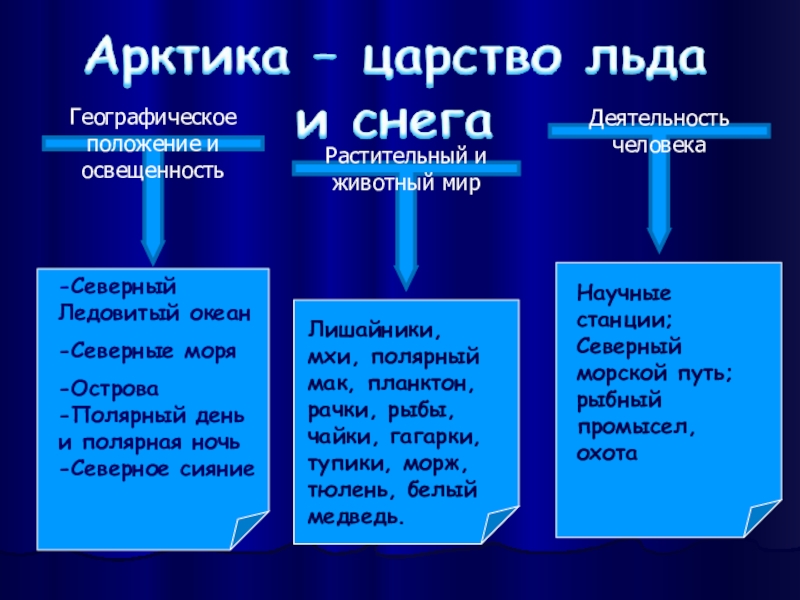 Арктика – царство льда и снега

Географическое положение и освещенность

Растительный и животный мир

Деятельность человека

-Северный Ледовитый океан
-Северные моря
-Острова
-Полярный день и полярная ночь
-Северное сияние

Лишайники, мхи, полярный мак, планктон, рачки, рыбы, чайки, гагарки, тупики, морж, тюлень, белый медведь.

Научные станции; Северный морской путь; рыбный промысел, охота